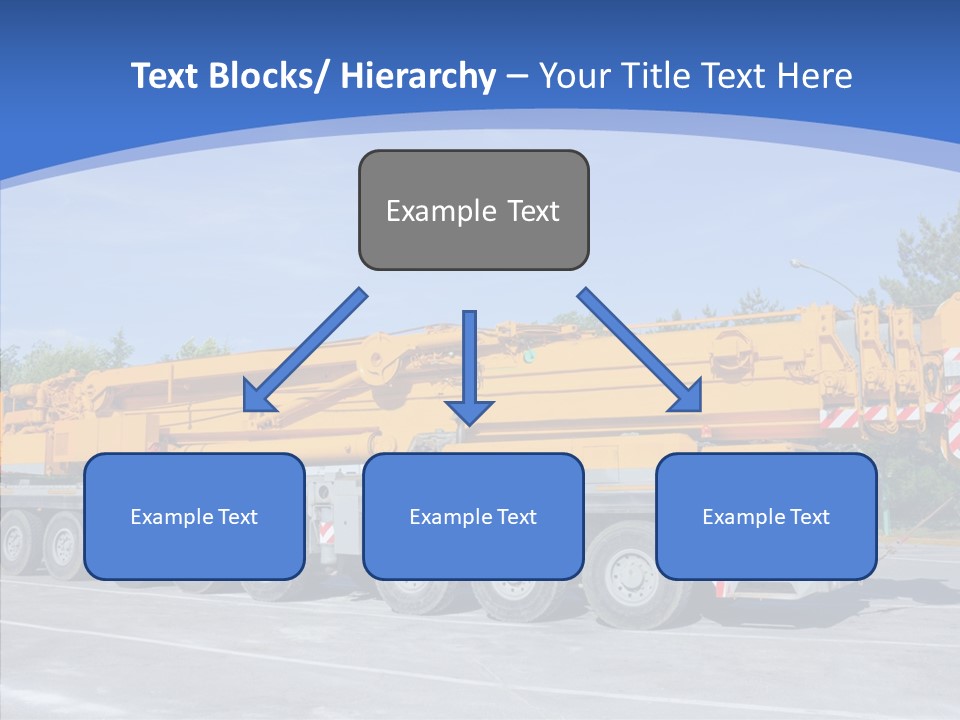 Text Blocks/ Hierarchy – Your Title Text Here

Example Text

Example Text

Example Text

Example Text